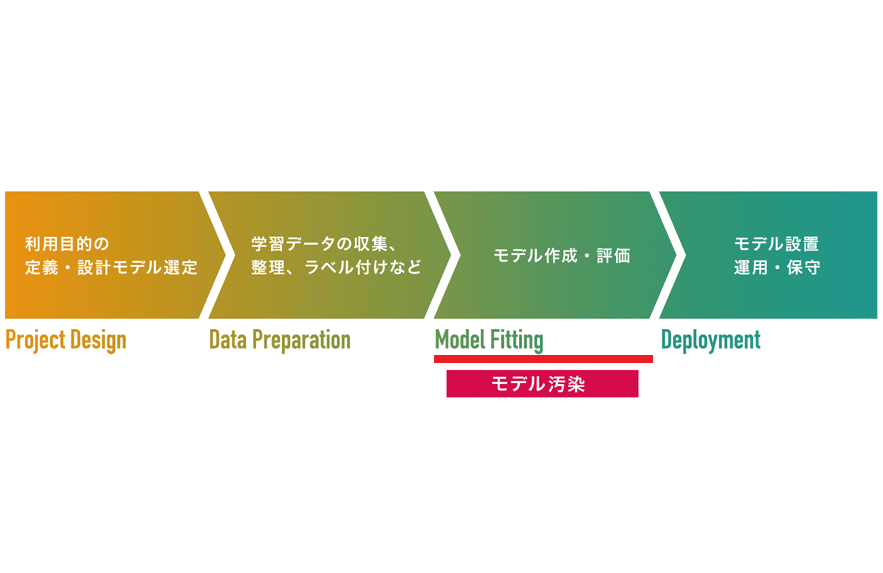 利用目的の
定義・設計モデル選定

学習データの収集、
整理、ラベル付けなど

モデル作成・評価

モデル設置
運用・保守

Project Design

Data Preparation

Model Fitting

Deployment

モデル汚染